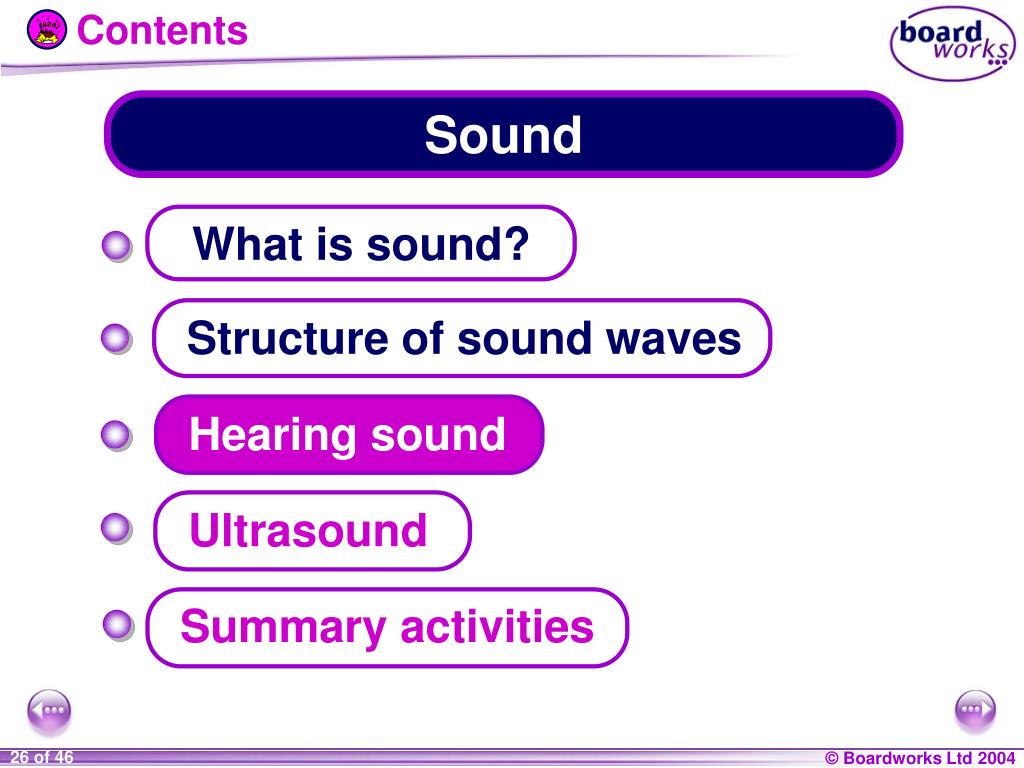 Contents

board works

Sound

What is sound?

Structure of sound waves

Hearing sound

Ultrasound

Summary activities

26 of 46

© Boardworks Ltd 2004